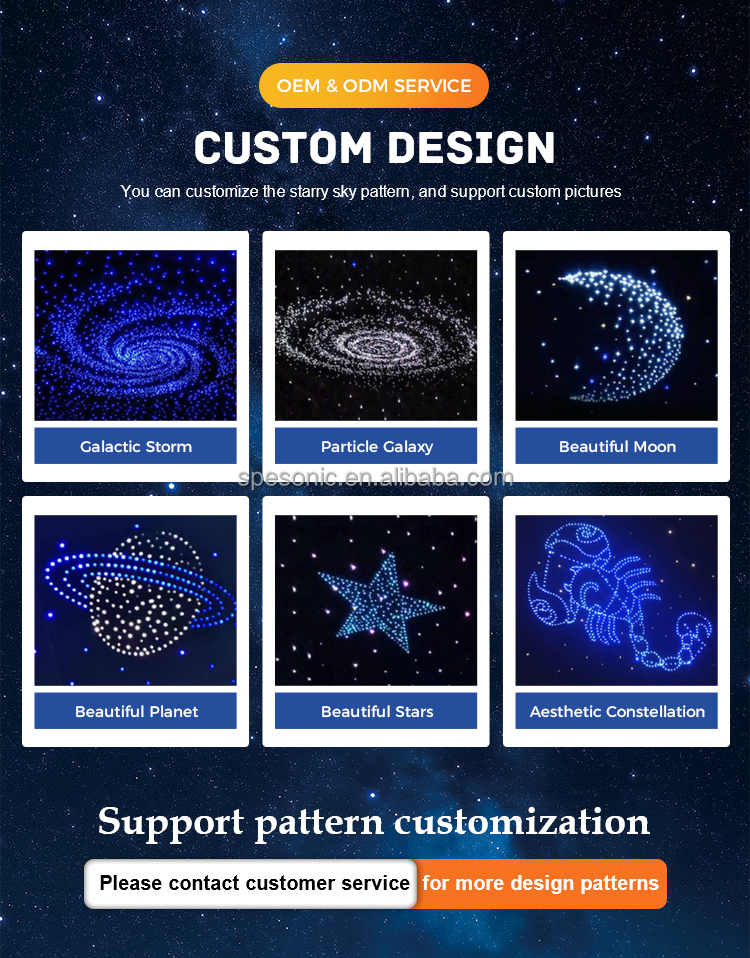 OEM & ODM SERVICE

CUSTOM DESIGN

You can customize the starry sky pattern, and support custom pictures

Galactic Storm

Particle Galaxy

Beautiful Moon

spesonic.en.alibaba.com

Beautiful Planet

Beautiful Stars

Aesthetic Constellation

Support pattern customization

Please contact customer service for more design patterns